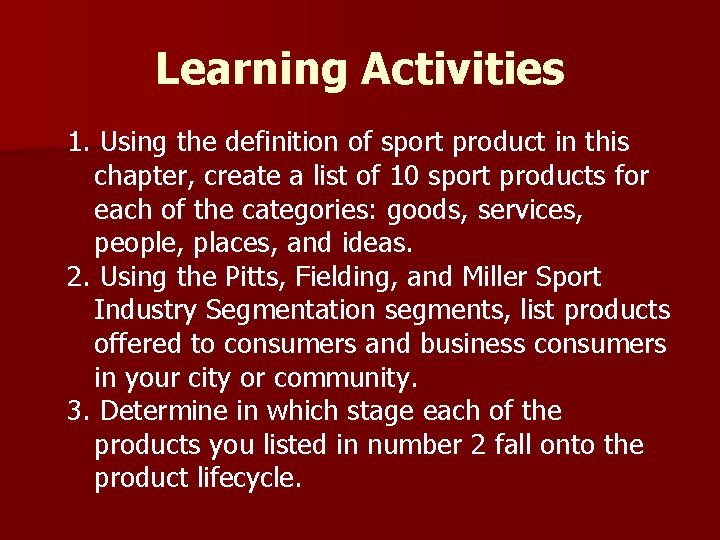 Learning Activities

1. Using the definition of sport product in this chapter, create a list of 10 sport products for each of the categories: goods, services, people, places, and ideas.
2. Using the Pitts, Fielding, and Miller Sport Industry Segmentation segments, list products offered to consumers and business consumers in your city or community.
3. Determine in which stage each of the products you listed in number 2 fall onto the product lifecycle.